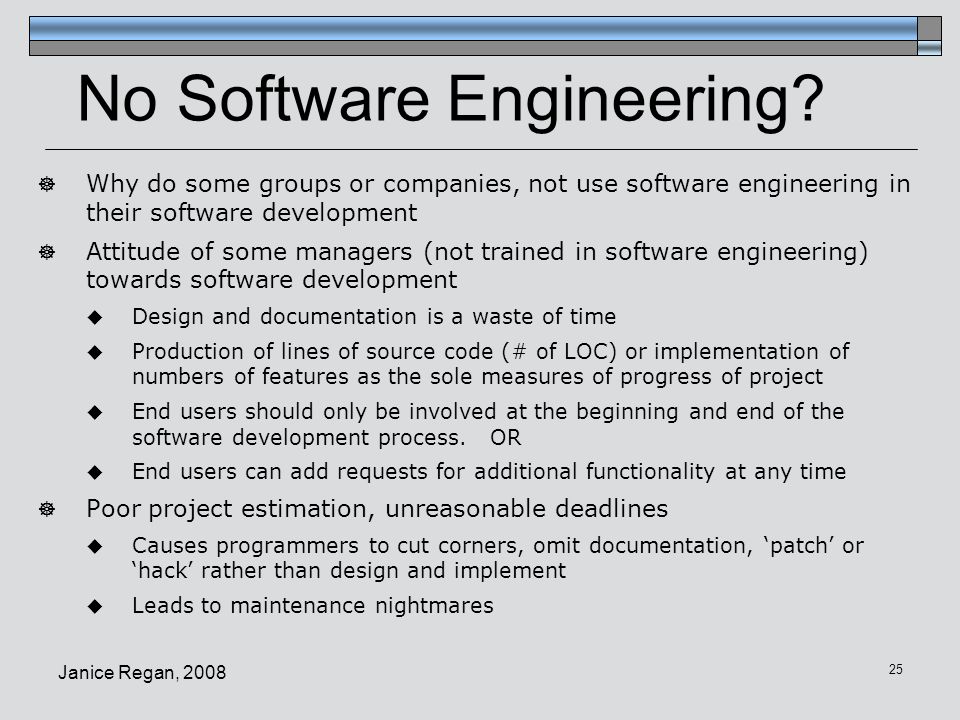 No Software Engineering?

Why do some groups or companies, not use software engineering in their software development

Attitude of some managers (not trained in software engineering) towards software development

Design and documentation is a waste of time

Production of lines of source code (# of LOC) or implementation of numbers of features as the sole measures of progress of project

End users should only be involved at the beginning and end of the software development process. OR

End users can add requests for additional functionality at any time

Poor project estimation, unreasonable deadlines

Causes programmers to cut corners, omit documentation, ‘patch’ or ‘hack’ rather than design and implement

Leads to maintenance nightmares

Janice Regan, 2008

25